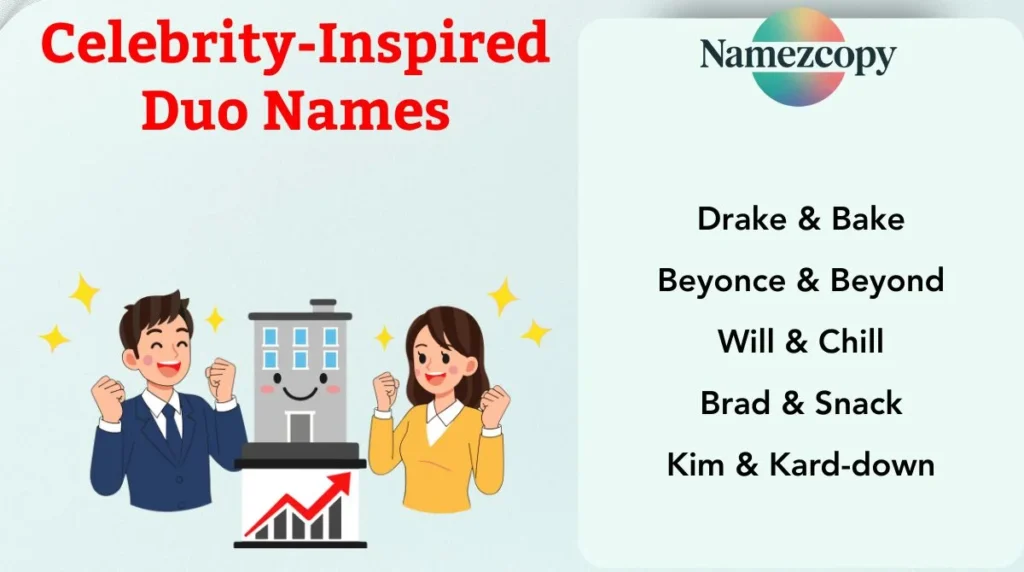 Celebrity-Inspired Duo Names

Namezcopy

Drake & Bake
Beyonce & Beyond
Will & Chill
Brad & Snack
Kim & Kard-down